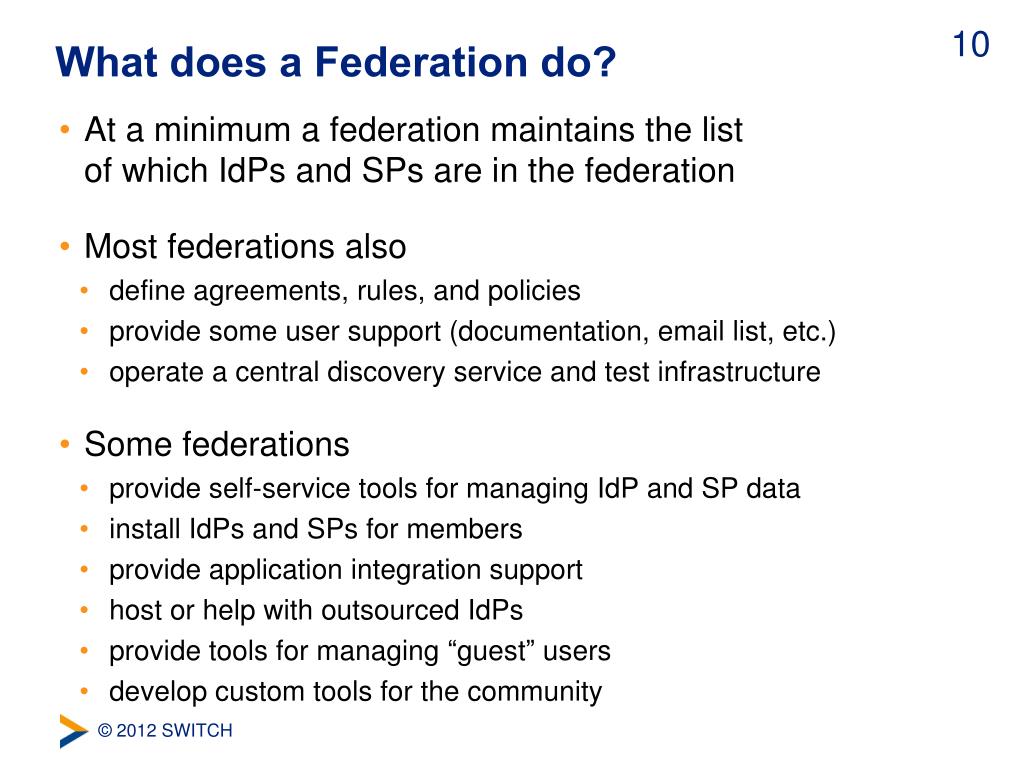 What does a Federation do?

10

• At a minimum a federation maintains the list of which IdPs and SPs are in the federation

• Most federations also
  • define agreements, rules, and policies
  • provide some user support (documentation, email list, etc.)
  • operate a central discovery service and test infrastructure

• Some federations
  • provide self-service tools for managing IdP and SP data
  • install IdPs and SPs for members
  • provide application integration support
  • host or help with outsourced IdPs
  • provide tools for managing “guest” users
  • develop custom tools for the community

© 2012 SWITCH